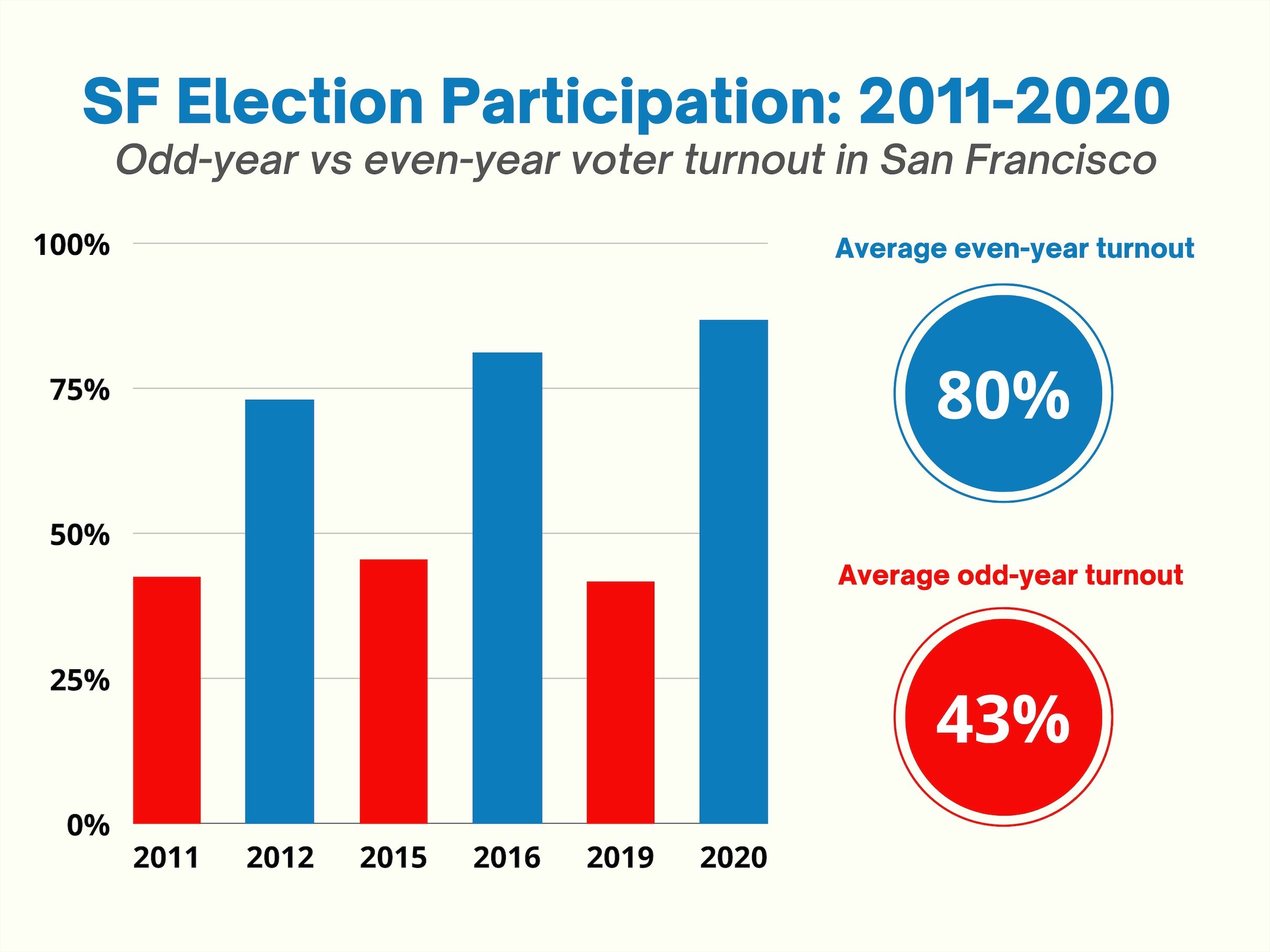 SF Election Participation: 2011-2020

Odd-year vs even-year voter turnout in San Francisco

100%
75%
50%
25%
0%

2011 2012 2015 2016 2019 2020

Average even-year turnout

80%

Average odd-year turnout

43%